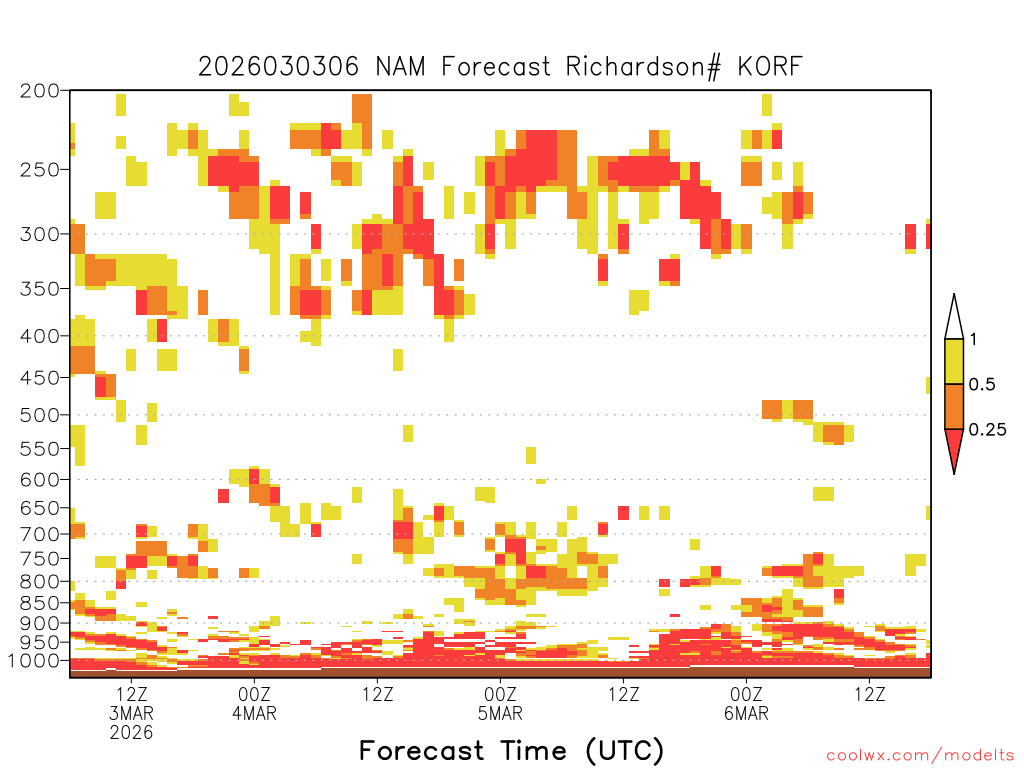 2026030306 NAM Forecast Richardson# KORF

200
250
300
350
400
450
500
550
600
650
700
750
800
850
900
950
1000

1
0.5
0.25

12Z
3MAR
2026
00Z
4MAR
12Z
00Z
5MAR
12Z
00Z
6MAR
12Z

Forecast Time (UTC)

coolwx.com/modelts